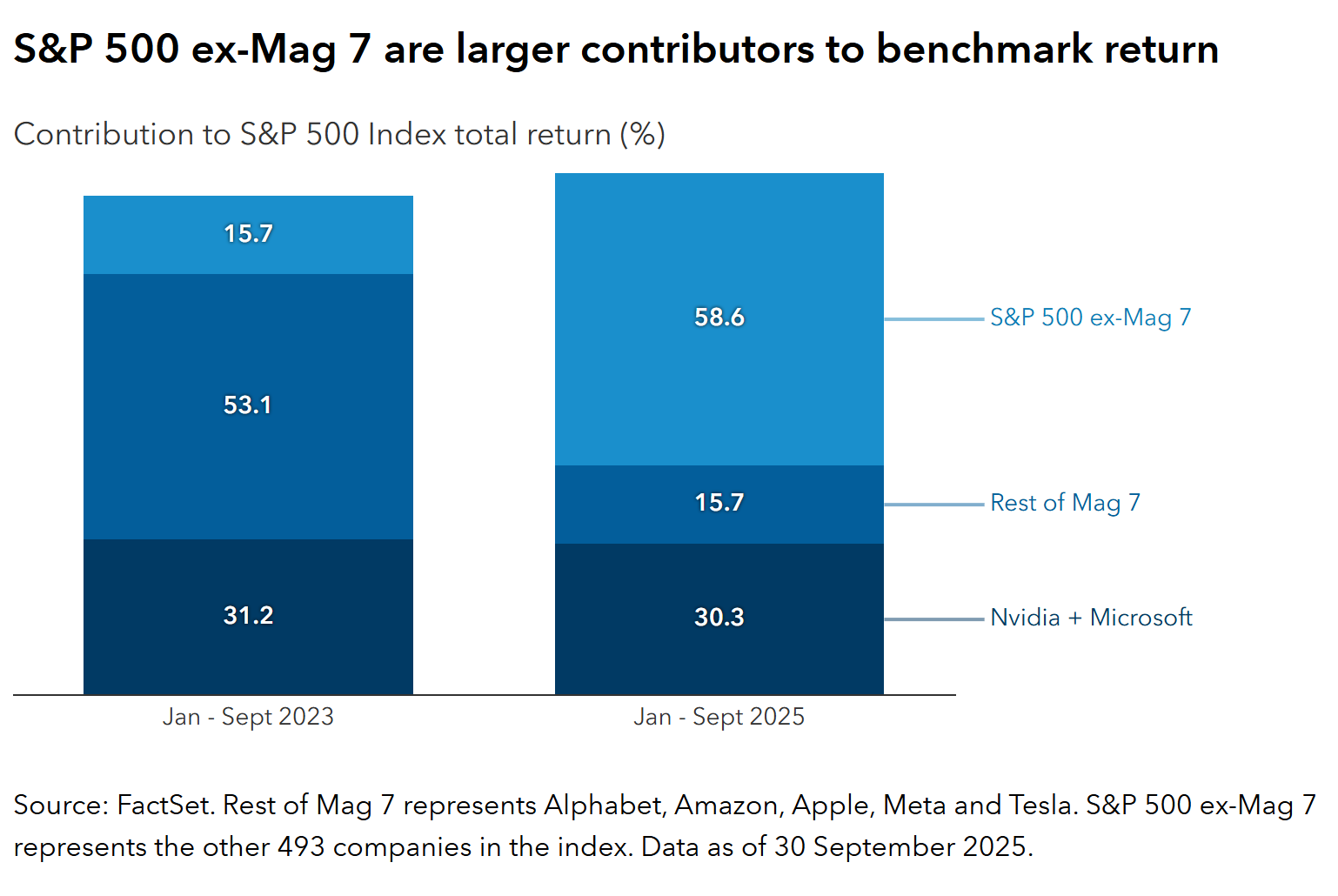 S&P 500 ex-Mag 7 are larger contributors to benchmark return

Contribution to S&P 500 Index total return (%)

15.7
53.1
31.2

58.6
15.7
30.3

S&P 500 ex-Mag 7
Rest of Mag 7
Nvidia + Microsoft

Jan - Sept 2023
Jan - Sept 2025

Source: FactSet. Rest of Mag 7 represents Alphabet, Amazon, Apple, Meta and Tesla. S&P 500 ex-Mag 7 represents the other 493 companies in the index. Data as of 30 September 2025.